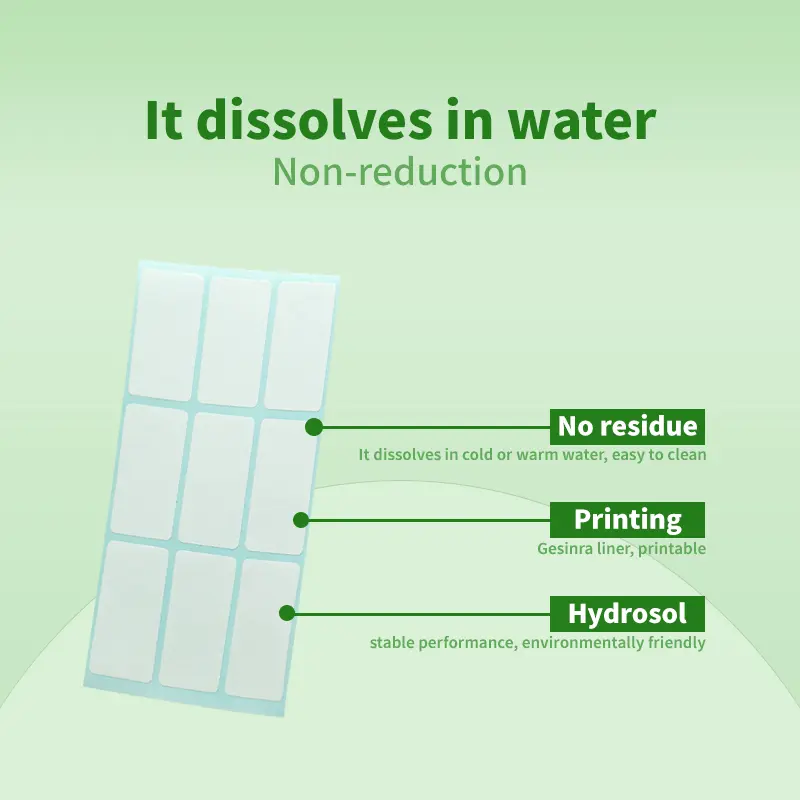 It dissolves in water
Non-reduction

No residue
It dissolves in cold or warm water, easy to clean

Printing
Gesinra liner, printable

Hydrosol
stable performance, environmentally friendly